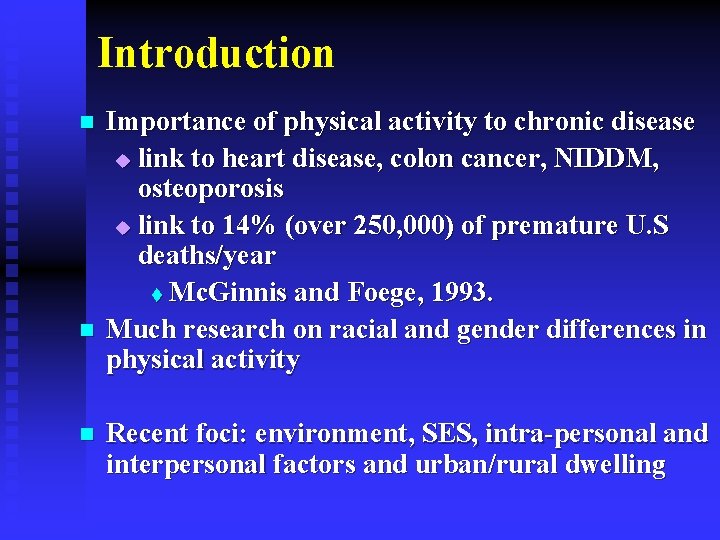 Introduction

• Importance of physical activity to chronic disease
• link to heart disease, colon cancer, NIDDM, osteoporosis
• link to 14% (over 250,000) of premature U.S deaths/year
• McGinnis and Foege, 1993.
• Much research on racial and gender differences in physical activity

• Recent foci: environment, SES, intra-personal and interpersonal factors and urban/rural dwelling